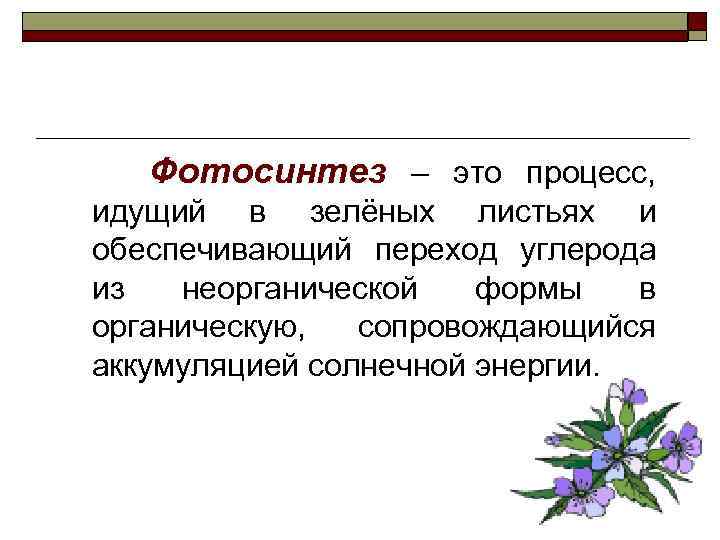 Фотосинтез – это процесс, идущий в зелёных листьях и обеспечивающий переход углерода из неорганической формы в органическую, сопровождающийся аккумуляцией солнечной энергии.